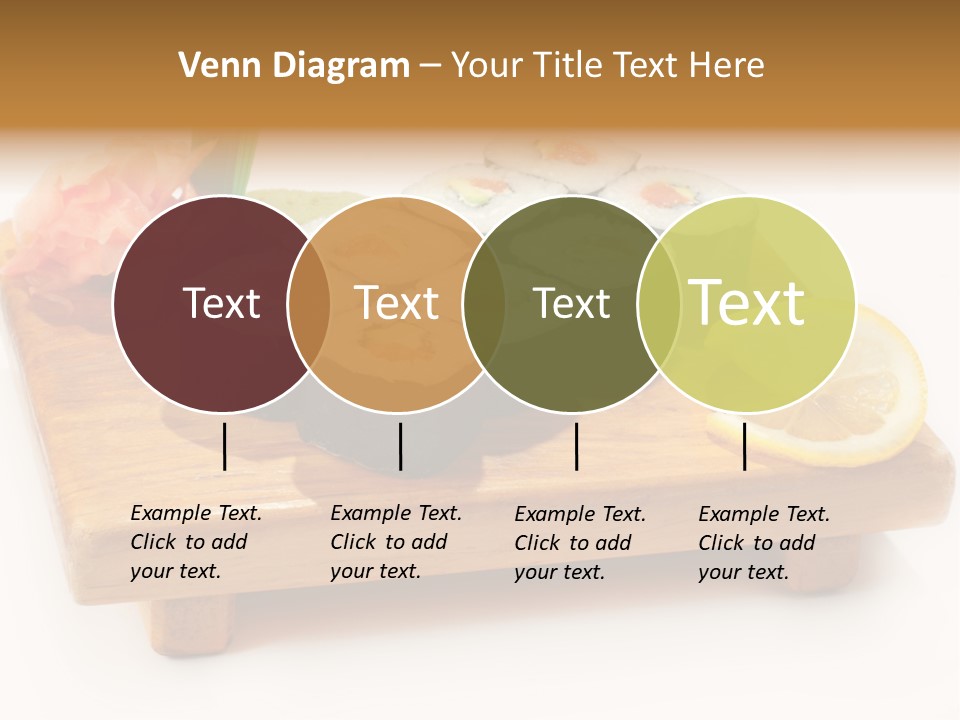 Venn Diagram – Your Title Text Here

Text

Text

Text

Text

Example Text. Click to add your text.

Example Text. Click to add your text.

Example Text. Click to add your text.

Example Text. Click to add your text.